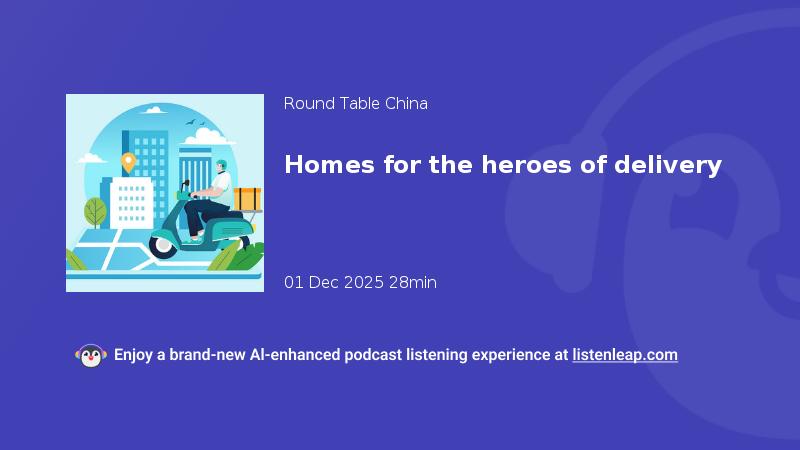 Round Table China

Homes for the heroes of delivery

01 Dec 2025 28min

Enjoy a brand-new AI-enhanced podcast listening experience at listenleap.com